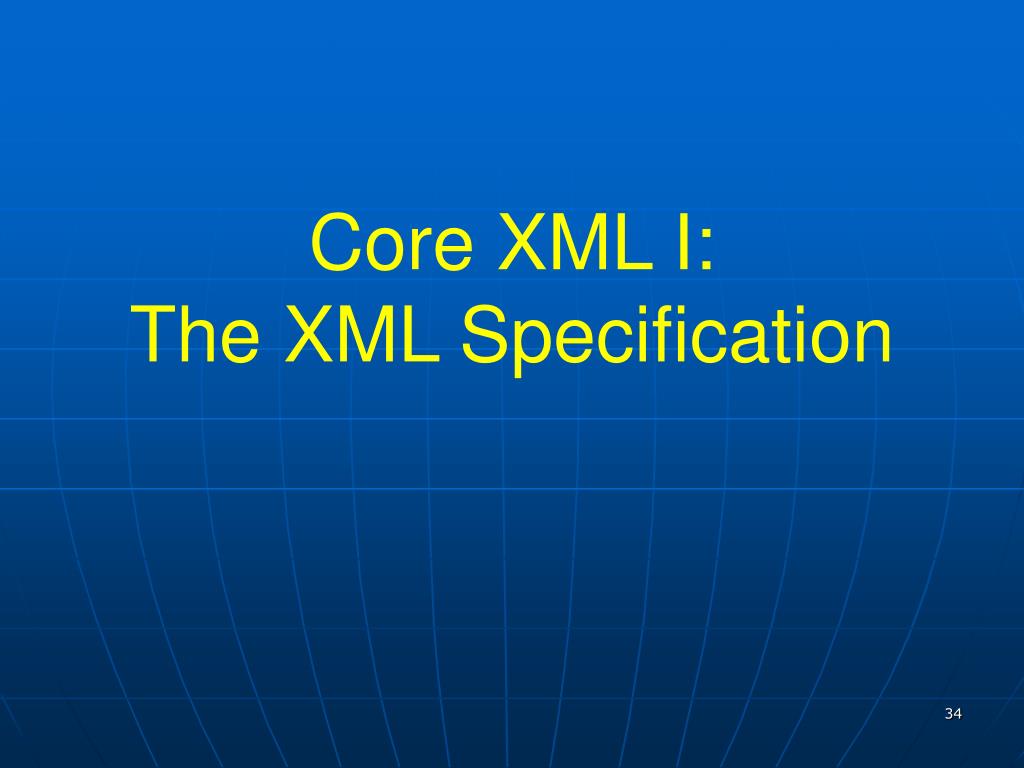 Core XML I:
The XML Specification

34